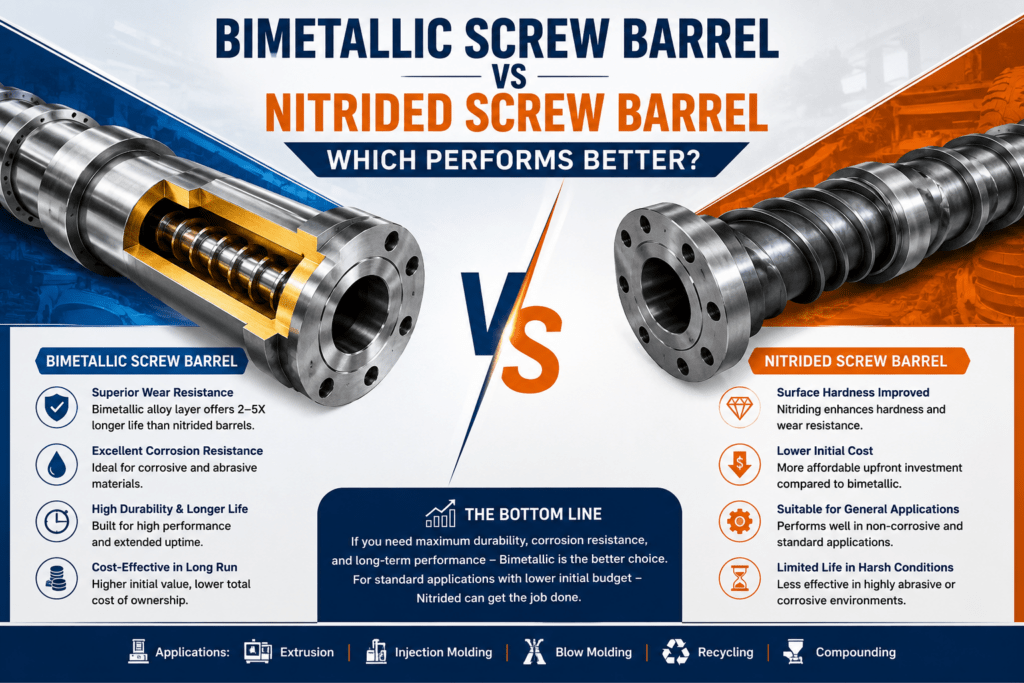 BIMETALLIC SCREW BARREL
VS
NITRIDED SCREW BARREL
WHICH PERFORMS BETTER?

VS

BIMETALLIC SCREW BARREL

Superior Wear Resistance
Bimetallic alloy layer offers 2–5X longer life than nitrided barrels.

Excellent Corrosion Resistance
Ideal for corrosive and abrasive materials.

High Durability & Longer Life
Built for high performance and extended uptime.

Cost-Effective in Long Run
Higher initial value, lower total cost of ownership.

THE BOTTOM LINE
If you need maximum durability, corrosion resistance, and long-term performance – Bimetallic is the better choice.
For standard applications with lower initial budget – Nitrided can get the job done.

NITRIDED SCREW BARREL

Surface Hardness Improved
Nitriding enhances hardness and wear resistance.

Lower Initial Cost
More affordable upfront investment compared to bimetallic.

Suitable for General Applications
Performs well in non-corrosive and standard applications.

Limited Life in Harsh Conditions
Less effective in highly abrasive or corrosive environments.

Applications: Extrusion | Injection Molding | Blow Molding | Recycling | Compounding